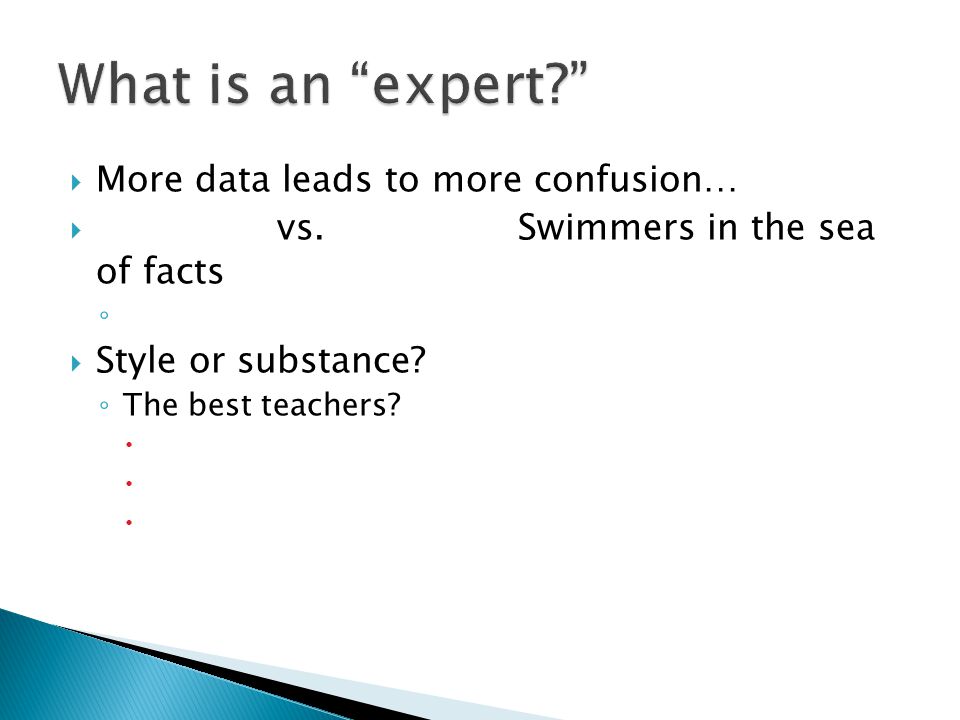 What is an “expert?”

More data leads to more confusion…

vs. Swimmers in the sea of facts

Style or substance?

The best teachers?